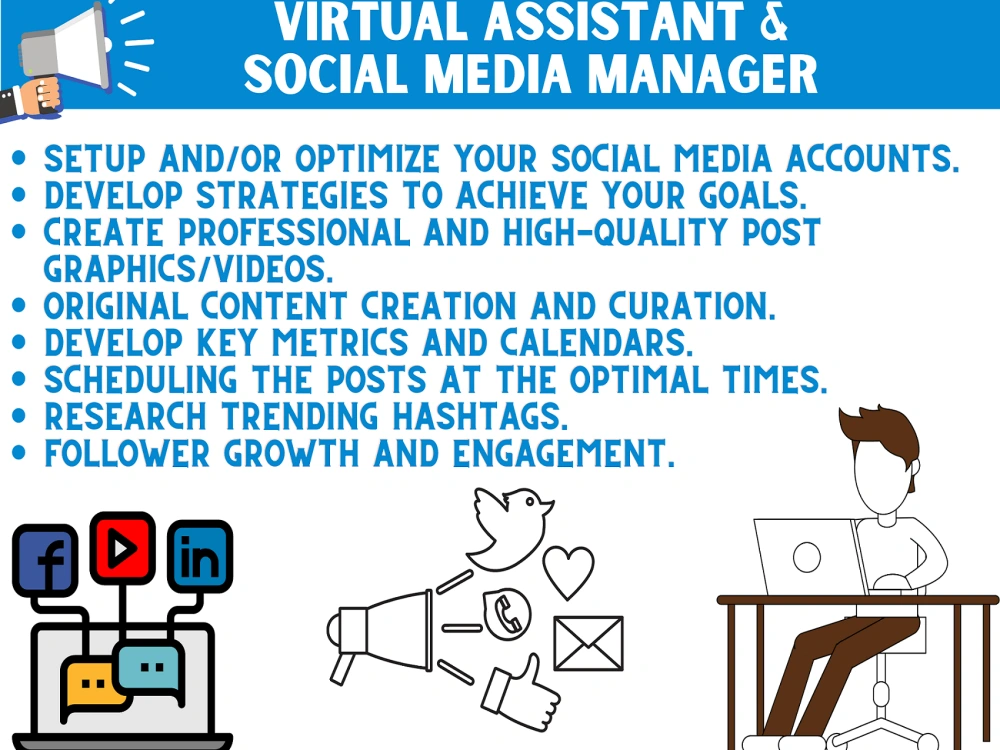 VIRTUAL ASSISTANT &
SOCIAL MEDIA MANAGER

• SETUP AND/OR OPTIMIZE YOUR SOCIAL MEDIA ACCOUNTS.
• DEVELOP STRATEGIES TO ACHIEVE YOUR GOALS.
• CREATE PROFESSIONAL AND HIGH-QUALITY POST GRAPHICS/VIDEOS.
• ORIGINAL CONTENT CREATION AND CURATION.
• DEVELOP KEY METRICS AND CALENDARS.
• SCHEDULING THE POSTS AT THE OPTIMAL TIMES.
• RESEARCH TRENDING HASHTAGS.
• FOLLOWER GROWTH AND ENGAGEMENT.